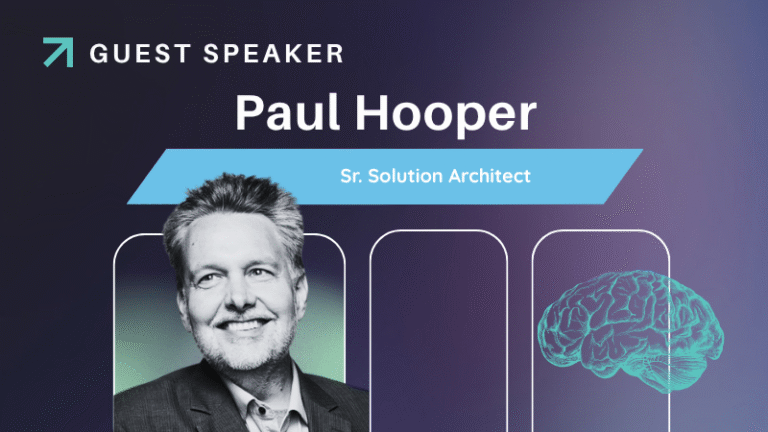 GUEST SPEAKER

Paul Hooper

Sr. Solution Architect